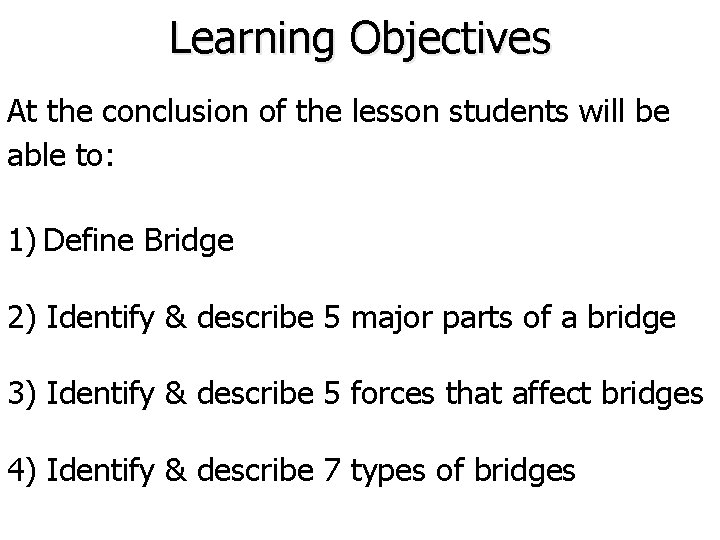 Learning Objectives

At the conclusion of the lesson students will be able to:

1) Define Bridge

2) Identify & describe 5 major parts of a bridge

3) Identify & describe 5 forces that affect bridges

4) Identify & describe 7 types of bridges